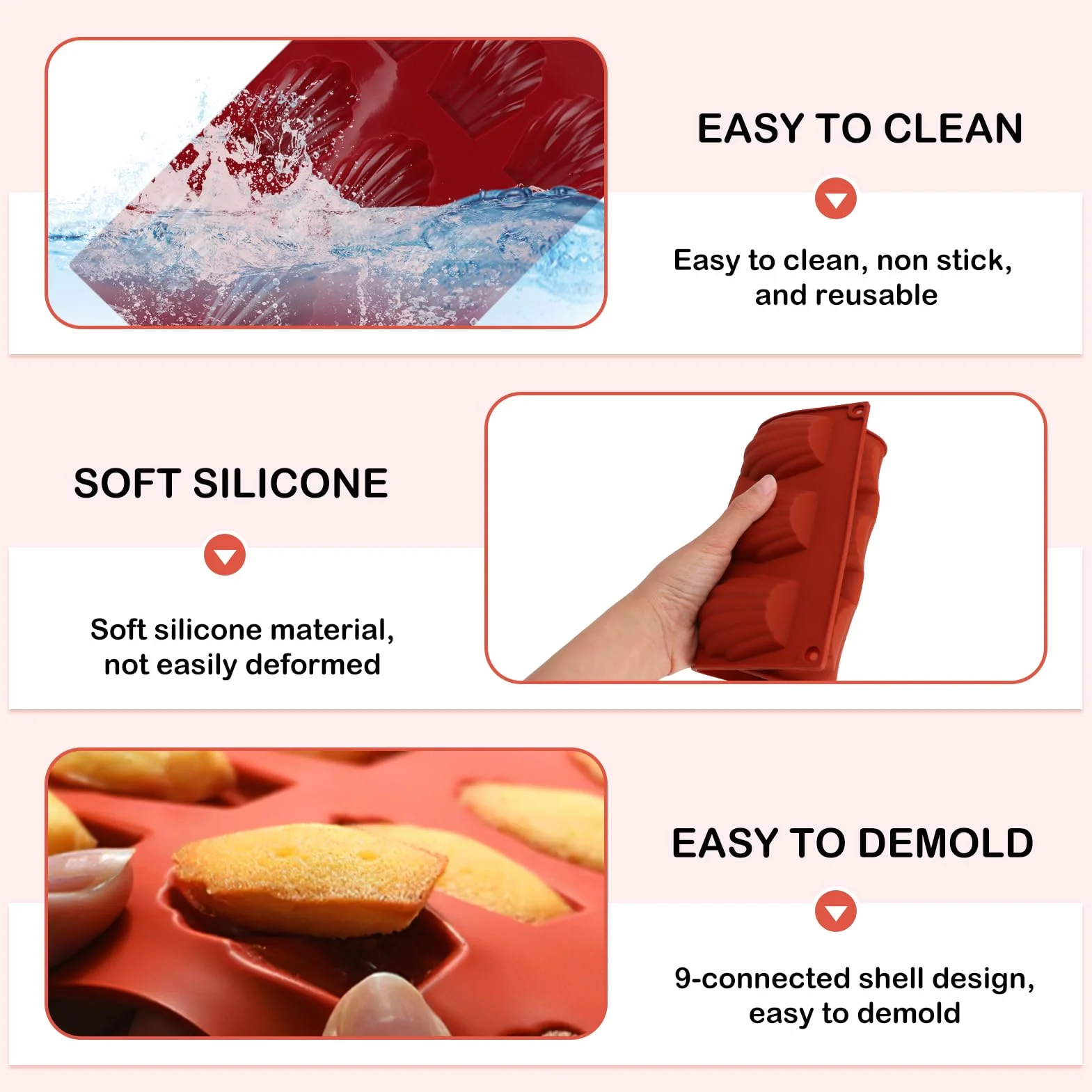 EASY TO CLEAN

Easy to clean, non stick, and reusable

SOFT SILICONE

Soft silicone material, not easily deformed

EASY TO DEMOLD

9-connected shell design, easy to demold